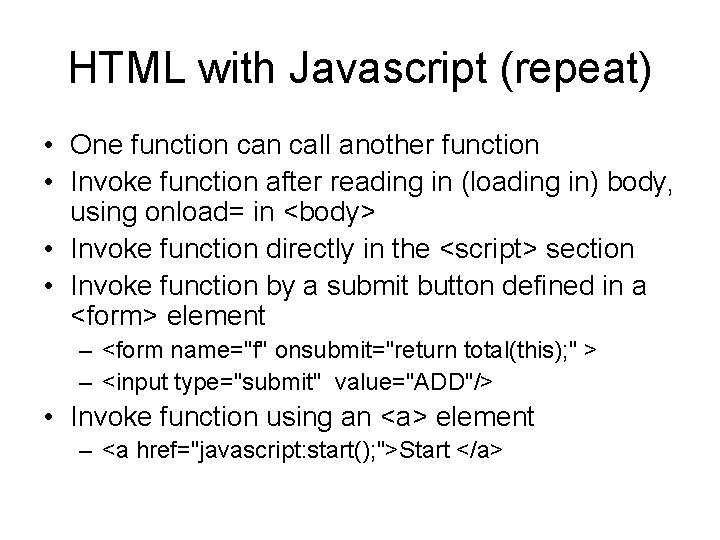 HTML with Javascript (repeat)

• One function can call another function
• Invoke function after reading in (loading in) body, using onload= in <body>
• Invoke function directly in the <script> section
• Invoke function by a submit button defined in a <form> element
– <form name="f" onsubmit="return total(this);" >
– <input type="submit" value="ADD"/>
• Invoke function using an <a> element
– <a href="javascript:start();">Start </a>